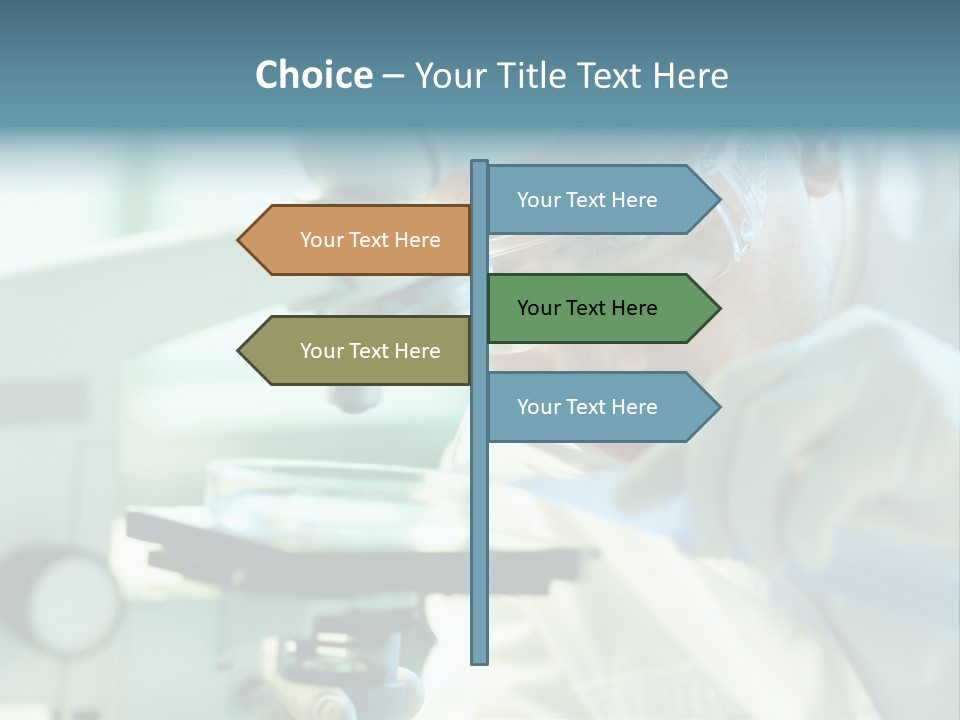 Choice – Your Title Text Here

Your Text Here

Your Text Here

Your Text Here

Your Text Here

Your Text Here